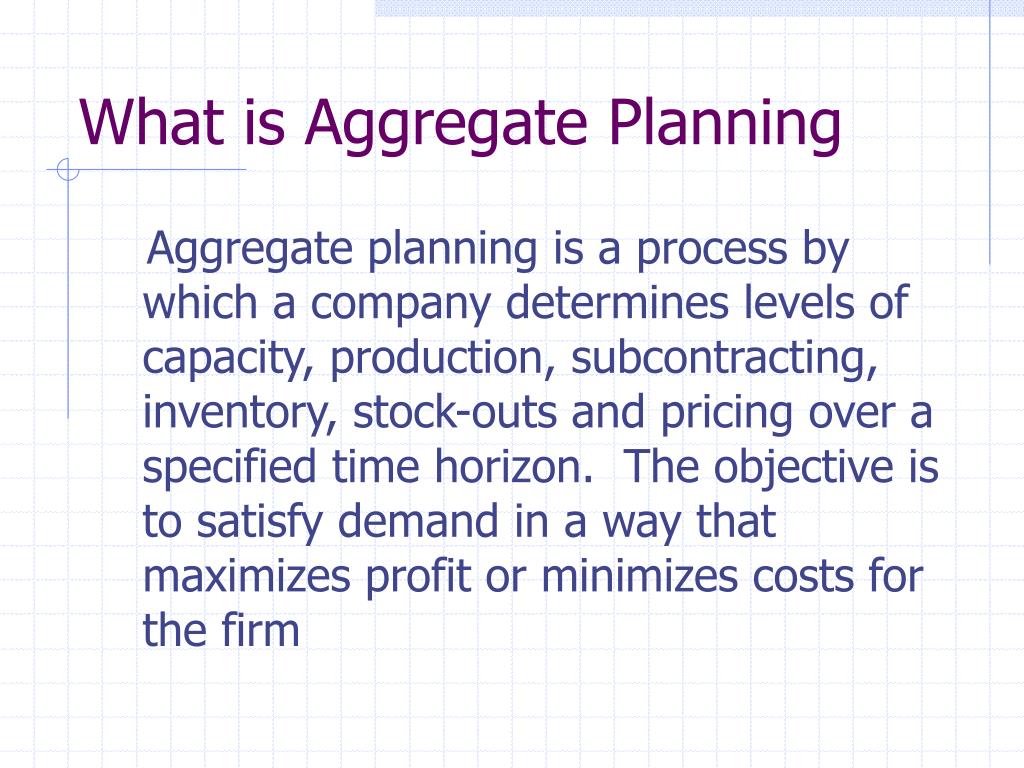 What is Aggregate Planning

Aggregate planning is a process by which a company determines levels of capacity, production, subcontracting, inventory, stock-outs and pricing over a specified time horizon. The objective is to satisfy demand in a way that maximizes profit or minimizes costs for the firm